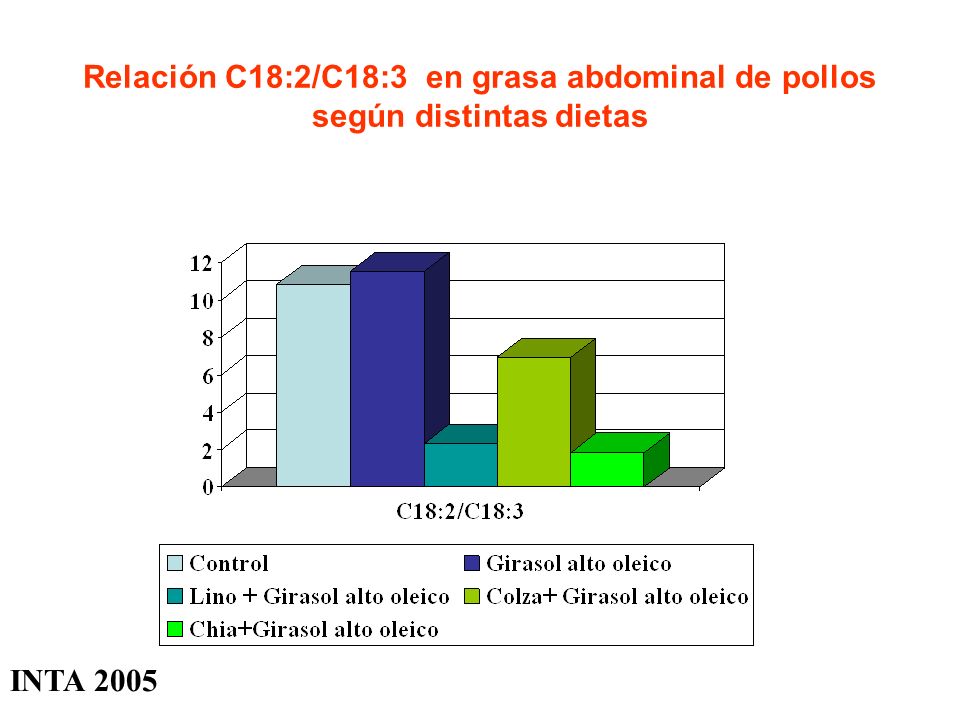 Relación C18:2/C18:3 en grasa abdominal de pollos según distintas dietas

12
10
8
6
4
2
0

C18:2/C18:3

Control
Girasol alto oleico
Lino + Girasol alto oleico
Colza+ Girasol alto oleico
Chia+Girasol alto oleico

INTA 2005